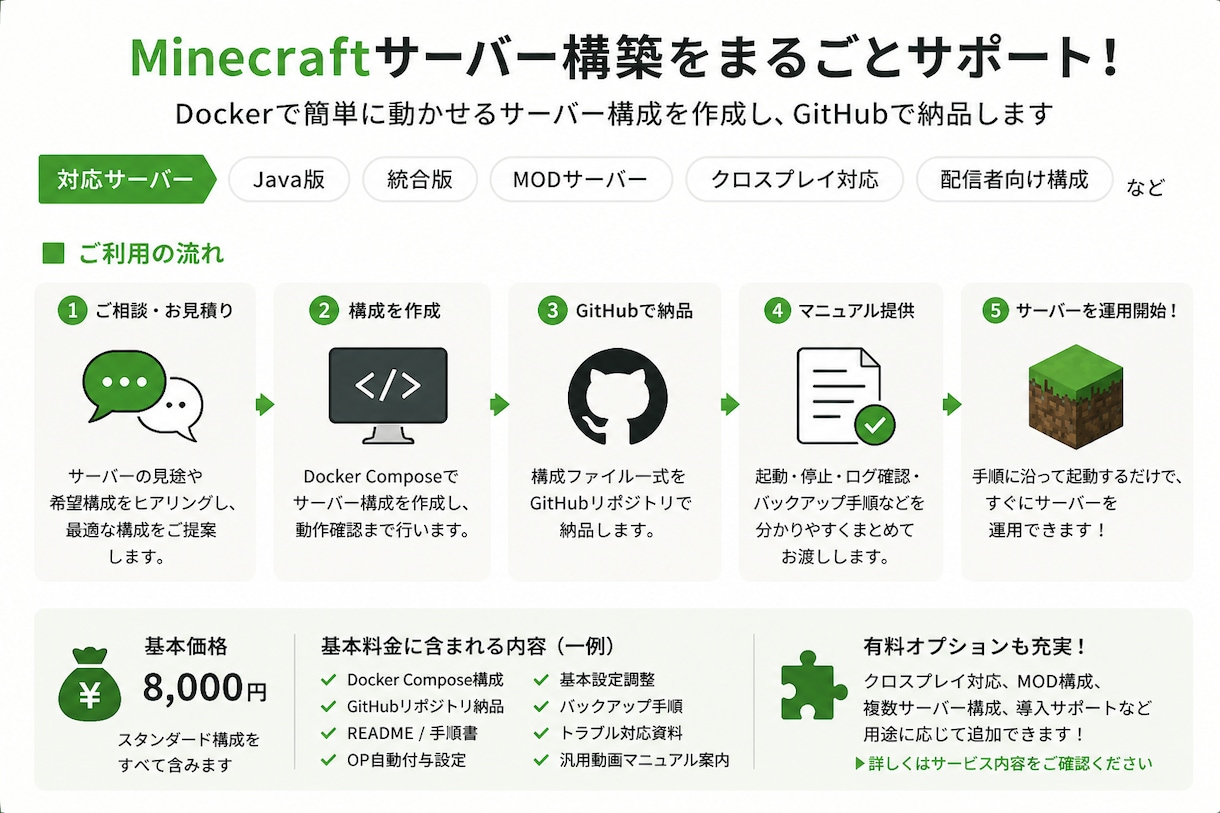 Minecraftサーバー構築をまるごとサポート！

Dockerで簡単に動かせるサーバー構成を作成し、GitHubで納品します

対応サーバー　Java版　統合版　MODサーバー　クロスプレイ対応　配信者向け構成　など

ご利用の流れ

1 ご相談・お見積り
サーバーの見途や希望構成をヒアリングし、最適な構成をご提案します。

2 構成を作成
</>
Docker Composeでサーバー構成を作成し、動作確認まで行います。

3 GitHubで納品
構成ファイル一式をGitHubリポジトリで納品します。

4 マニュアル提供
起動・停止・ログ確認・バックアップ手順などを分かりやすくまとめてお渡しします。

5 サーバーを運用開始！
手順に沿って起動するだけで、すぐにサーバーを運用できます！

¥
基本価格
8,000円
スタンダード構成をすべて含みます

基本料金に含まれる内容（一例）
Docker Compose構成
GitHubリポジトリ納品
README / 手順書
OP自動付与設定
基本設定調整
バックアップ手順
トラブル対応資料
汎用動画マニュアル案内

有料オプションも充実！
クロスプレイ対応、MOD構成、複数サーバー構成、導入サポートなど用途に応じて追加できます！
▶詳しくはサービス内容をご確認ください